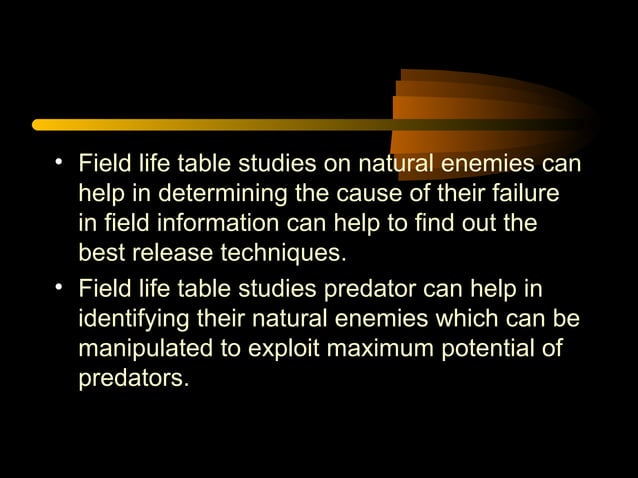 • Field life table studies on natural enemies can help in determining the cause of their failure in field information can help to find out the best release techniques.

• Field life table studies predator can help in identifying their natural enemies which can be manipulated to exploit maximum potential of predators.